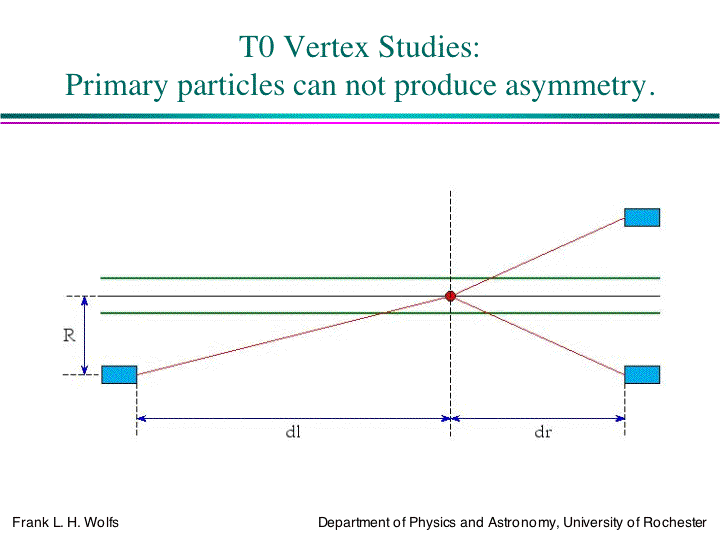 T0 Vertex Studies:
Primary particles can not produce asymmetry.

R

dl

dr

Frank L. H. Wolfs

Department of Physics and Astronomy, University of Rochester